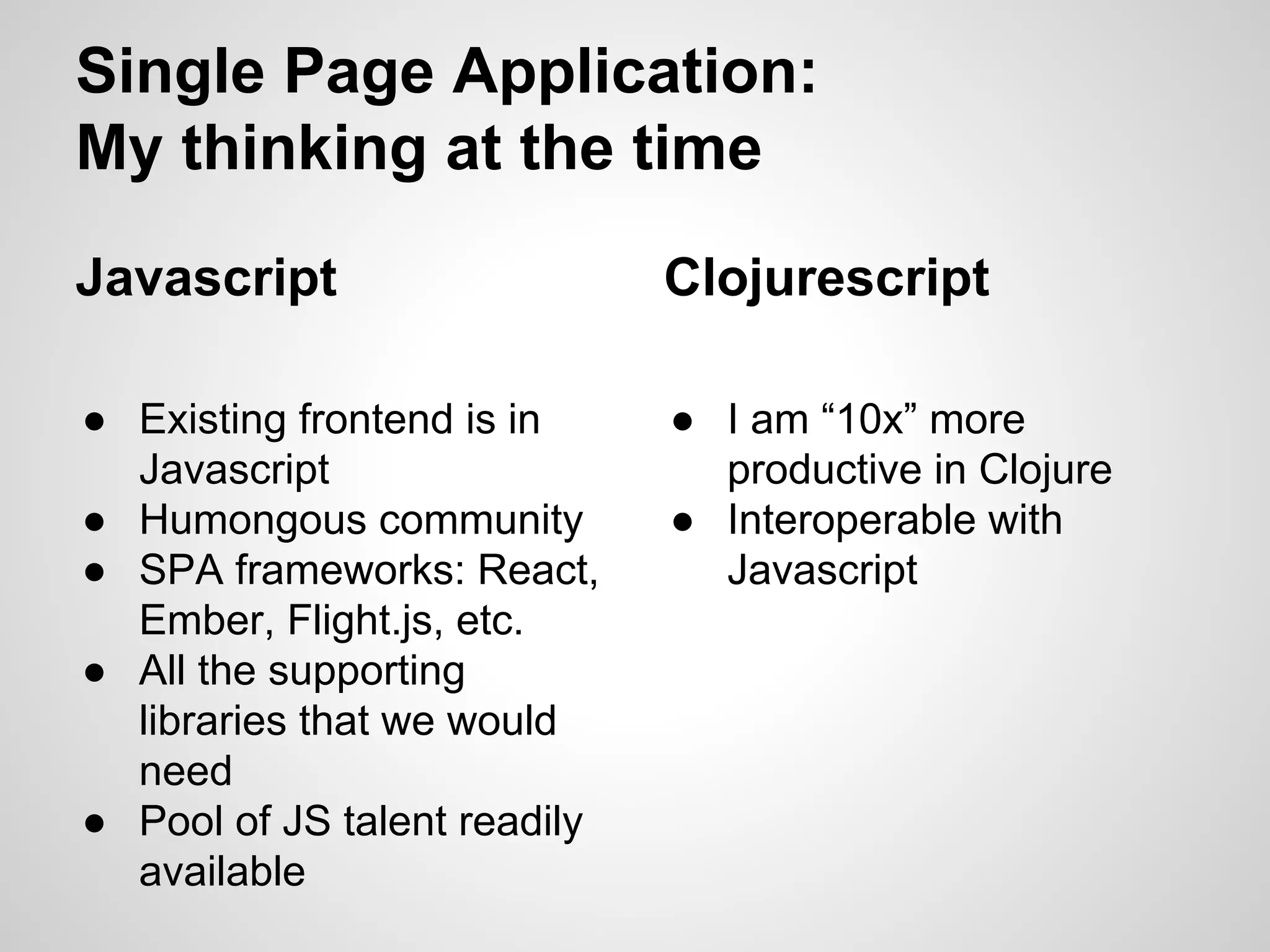 Single Page Application:
My thinking at the time

Javascript

● Existing frontend is in Javascript
● Humongous community
● SPA frameworks: React, Ember, Flight.js, etc.
● All the supporting libraries that we would need
● Pool of JS talent readily available

Clojurescript

● I am “10x” more productive in Clojure
● Interoperable with Javascript